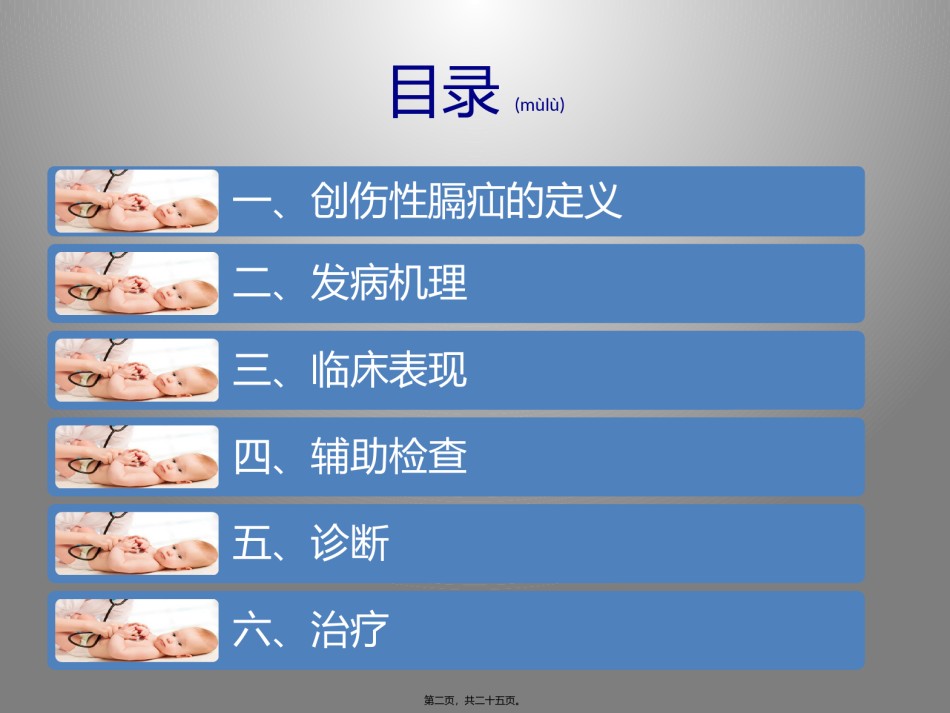 目录 (mùlù)

一、创伤性膈疝的定义

二、发病机理

三、临床表现

四、辅助检查

五、诊断

六、治疗

第二页，共二十五页。